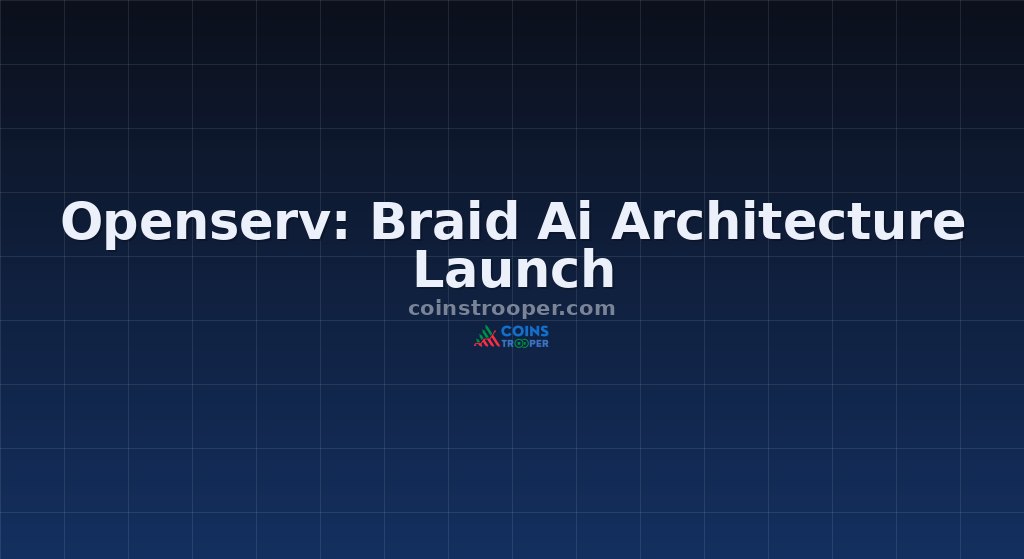 Openserv: Braid Ai Architecture Launch

coinstrooper.com

COINS
TROOPER